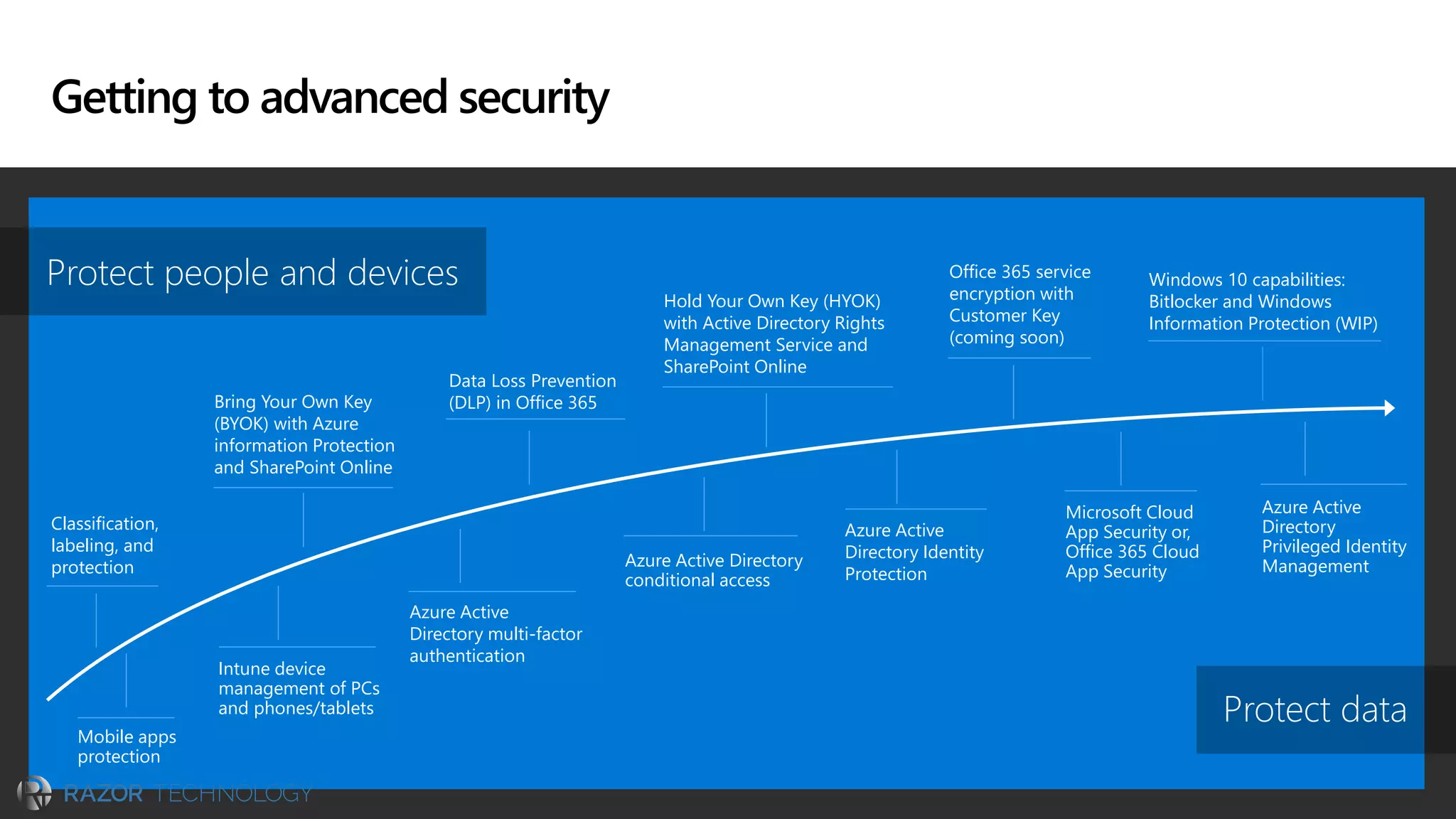 Getting to advanced security

Protect people and devices

Classification, labeling, and protection

Mobile apps protection

Bring Your Own Key (BYOK) with Azure information Protection and SharePoint Online

Intune device management of PCs and phones/tablets

Data Loss Prevention (DLP) in Office 365

Azure Active Directory multi-factor authentication

Hold Your Own Key (HYOK) with Active Directory Rights Management Service and SharePoint Online

Azure Active Directory conditional access

Azure Active Directory Identity Protection

Office 365 service encryption with Customer Key (coming soon)

Microsoft Cloud App Security or, Office 365 Cloud App Security

Windows 10 capabilities: Bitlocker and Windows Information Protection (WIP)

Azure Active Directory Privileged Identity Management

Protect data

RAZOR TECHNOLOGY